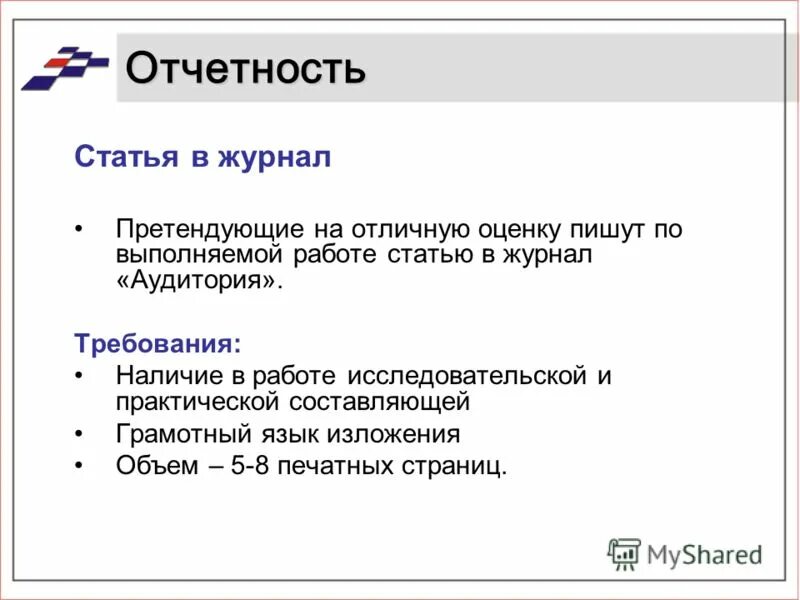 Отчетность

Статья в журнал

• Претендующие на отличную оценку пишут по выполняемой работе статью в журнал «Аудитория».

Требования:
• Наличие в работе исследовательской и практической составляющей
• Грамотный язык изложения
• Объем – 5-8 печатных страниц.

MyShared